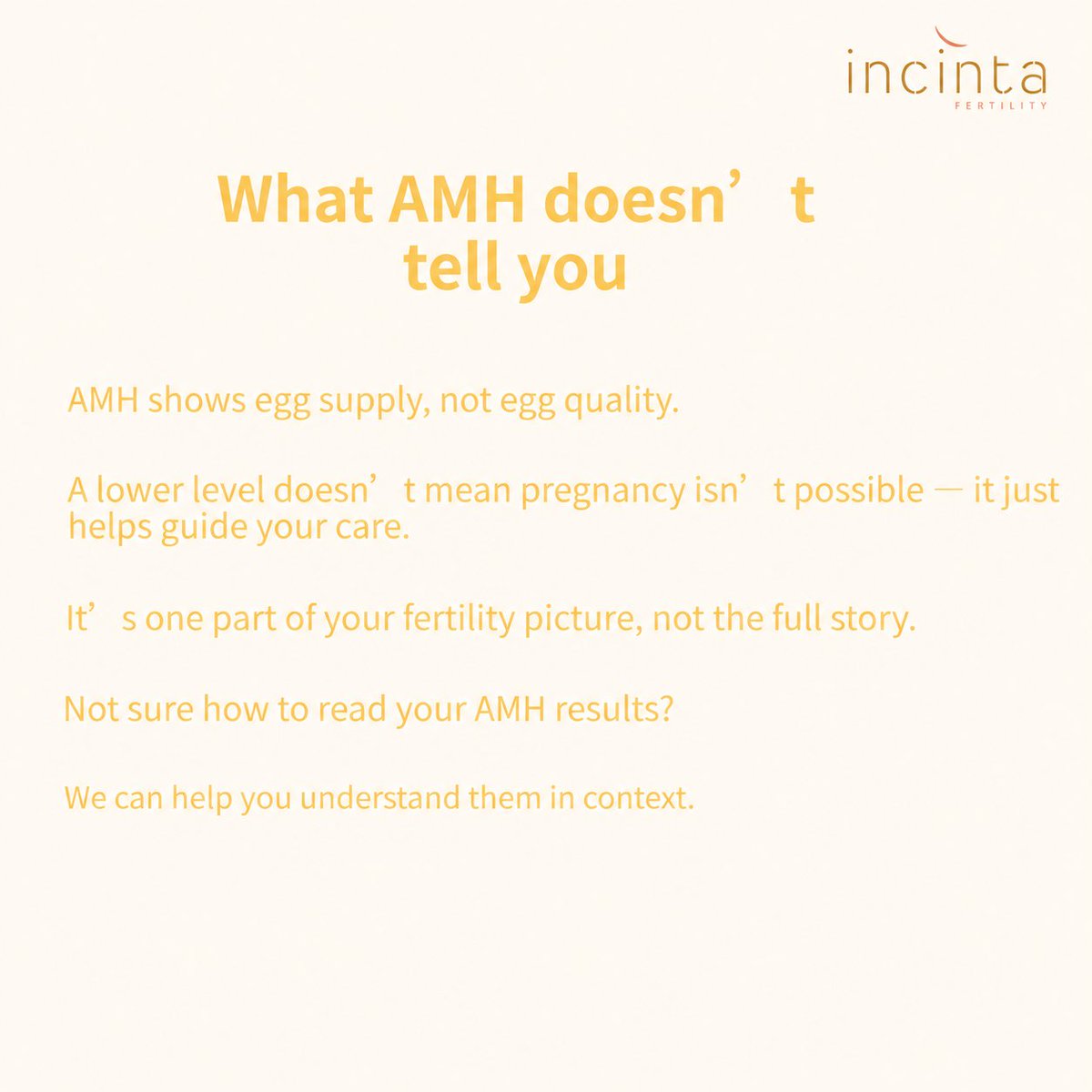 incinta
FERTILITY

What AMH doesn’t tell you

AMH shows egg supply, not egg quality.

A lower level doesn’t mean pregnancy isn’t possible — it just helps guide your care.

It’s one part of your fertility picture, not the full story.

Not sure how to read your AMH results?

We can help you understand them in context.